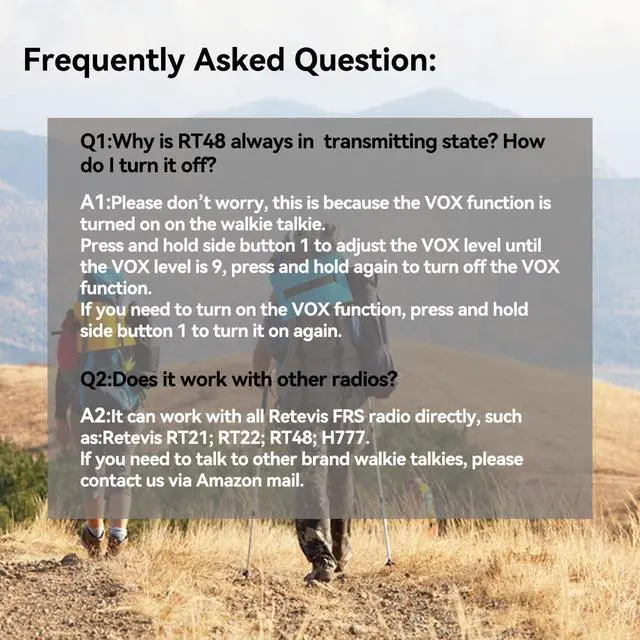 Frequently Asked Question:

Q1:Why is RT48 always in transmitting state? How do I turn it off?

A1:Please don't worry, this is because the VOX function is turned on on the walkie talkie.
Press and hold side button 1 to adjust the VOX level until the VOX level is 9, press and hold again to turn off the VOX function.
If you need to turn on the VOX function, press and hold side button 1 to turn it on again.

Q2:Does it work with other radios?

A2:It can work with all Retevis FRS radio directly, such as:Retevis RT21; RT22; RT48; H777.
If you need to talk to other brand walkie talkies, please contact us via Amazon mail.